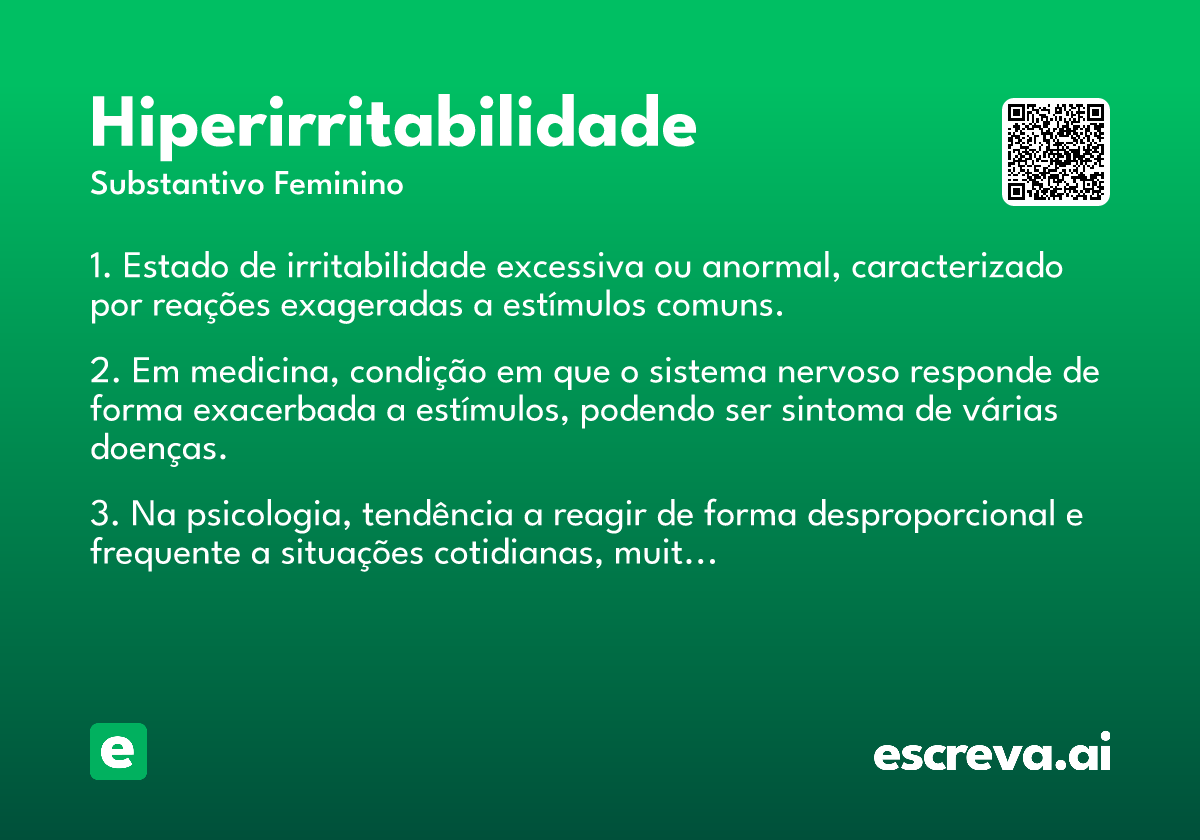 Hiperirritabilidade

Substantivo Feminino

1. Estado de irritabilidade excessiva ou anormal, caracterizado por reações exageradas a estímulos comuns.

2. Em medicina, condição em que o sistema nervoso responde de forma exacerbada a estímulos, podendo ser sintoma de várias doenças.

3. Na psicologia, tendência a reagir de forma desproporcional e frequente a situações cotidianas, muit…

e

escreva.ai